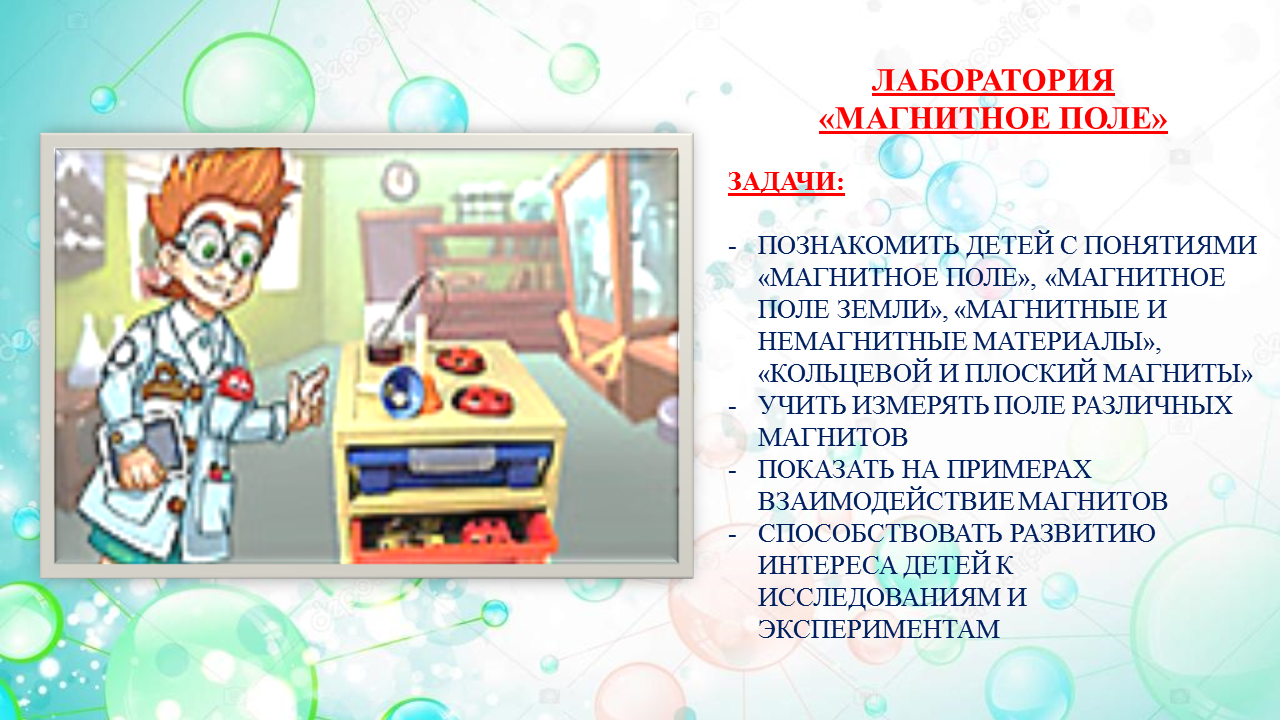 ЛАБОРАТОРИЯ
«МАГНИТНОЕ ПОЛЕ»

ЗАДАЧИ:

- ПОЗНАКОМИТЬ ДЕТЕЙ С ПОНЯТИЯМИ «МАГНИТНОЕ ПОЛЕ», «МАГНИТНОЕ ПОЛЕ ЗЕМЛИ», «МАГНИТНЫЕ И НЕМАГНИТНЫЕ МАТЕРИАЛЫ», «КОЛЬЦЕВОЙ И ПЛОСКИЙ МАГНИТЫ»
- УЧИТЬ ИЗМЕРЯТЬ ПОЛЕ РАЗЛИЧНЫХ МАГНИТОВ
- ПОКАЗАТЬ НА ПРИМЕРАХ ВЗАИМОДЕЙСТВИЕ МАГНИТОВ
- СПОСОБСТВОВАТЬ РАЗВИТИЮ ИНТЕРЕСА ДЕТЕЙ К ИССЛЕДОВАНИЯМ И ЭКСПЕРИМЕНТАМ